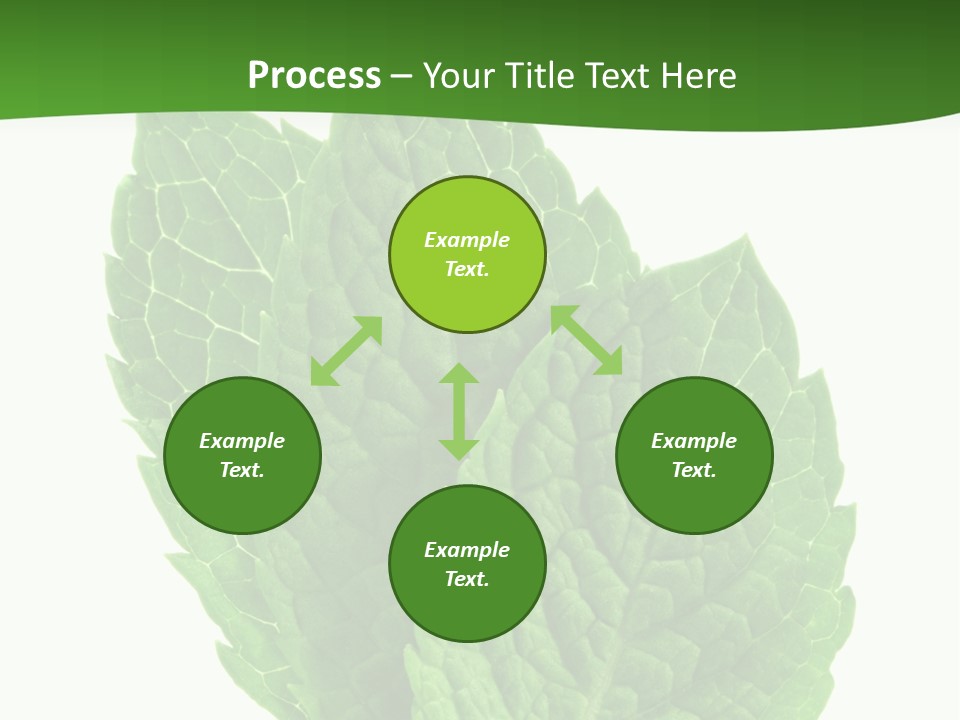 Process – Your Title Text Here

Example Text.

Example Text.

Example Text.

Example Text.